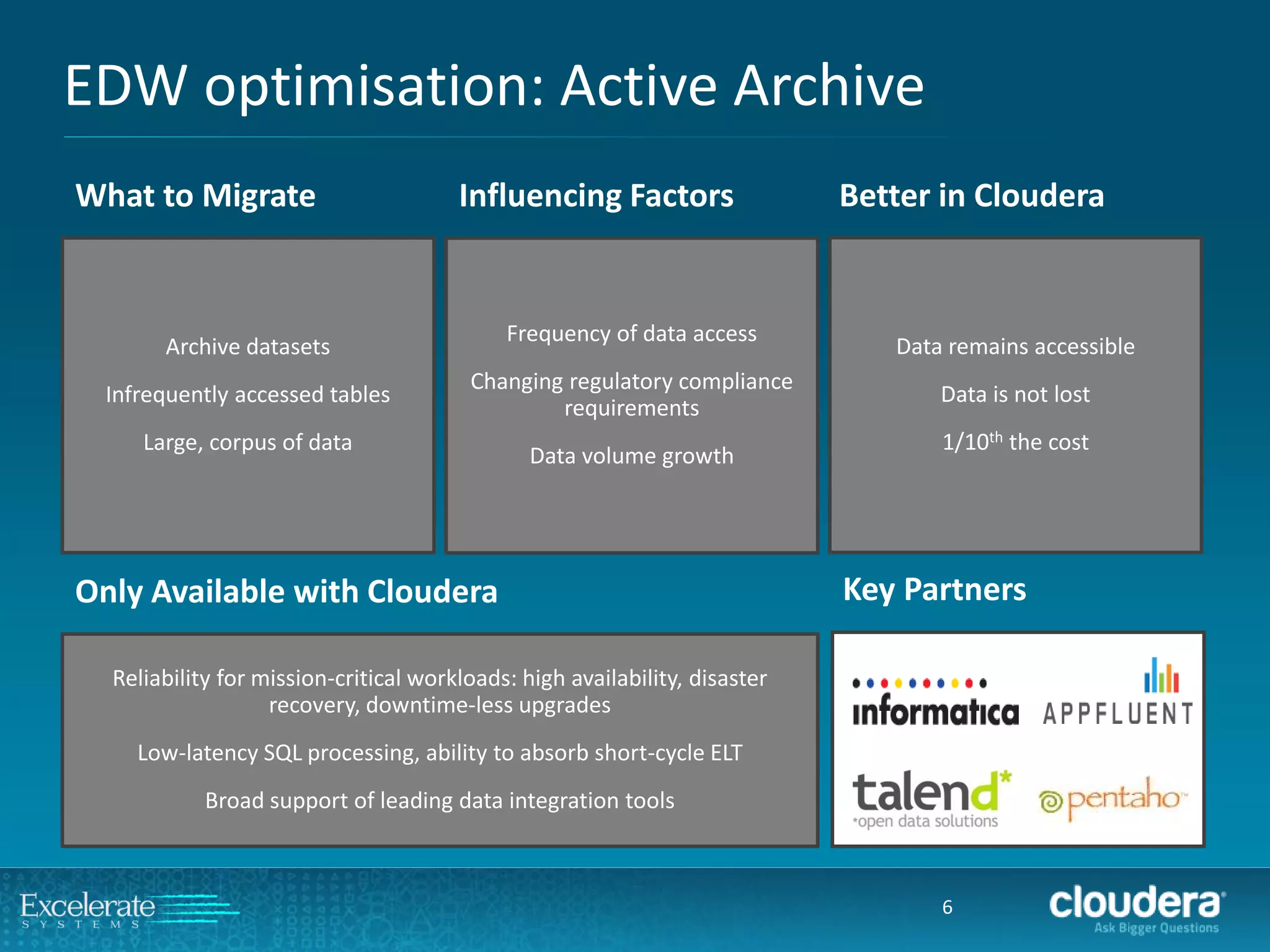 EDW optimisation: Active Archive

What to Migrate

Archive datasets

Infrequently accessed tables

Large, corpus of data

Influencing Factors

Frequency of data access

Changing regulatory compliance requirements

Data volume growth

Better in Cloudera

Data remains accessible

Data is not lost

1/10$^{th}$ the cost

Only Available with Cloudera

Reliability for mission-critical workloads: high availability, disaster recovery, downtime-less upgrades

Low-latency SQL processing, ability to absorb short-cycle ELT

Broad support of leading data integration tools

Key Partners

informatica

APPFLUENT

talend*
*open data solutions

pentaho

Excelerate SYSTEMS

6

cloudera
Ask Bigger Questions